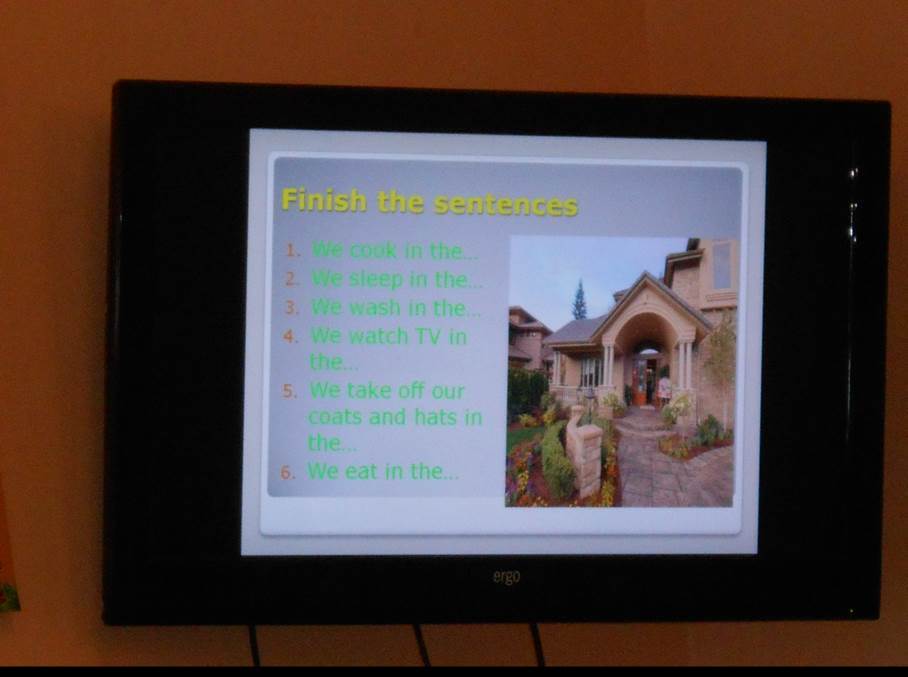 Finish the sentences

1. We cook in the...
2. We sleep in the...
3. We wash in the...
4. We watch TV in the...
5. We take off our coats and hats in the...
6. We eat in the...

ergo